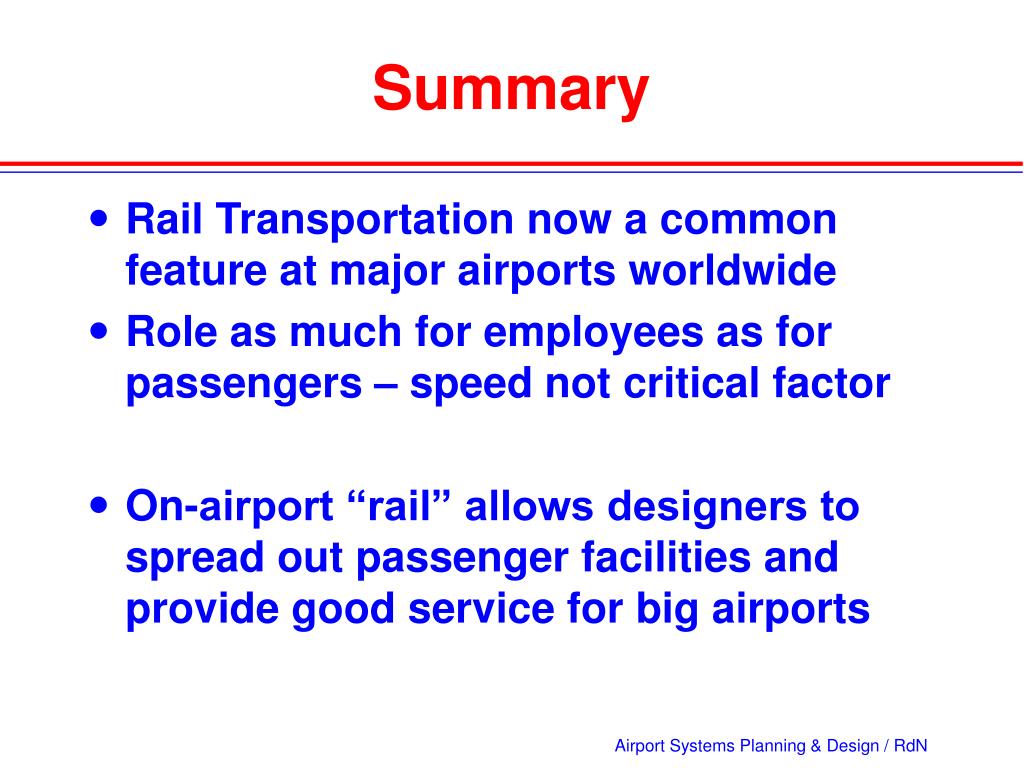 Summary

• Rail Transportation now a common feature at major airports worldwide
• Role as much for employees as for passengers – speed not critical factor

• On-airport “rail” allows designers to spread out passenger facilities and provide good service for big airports

Airport Systems Planning & Design / RdN